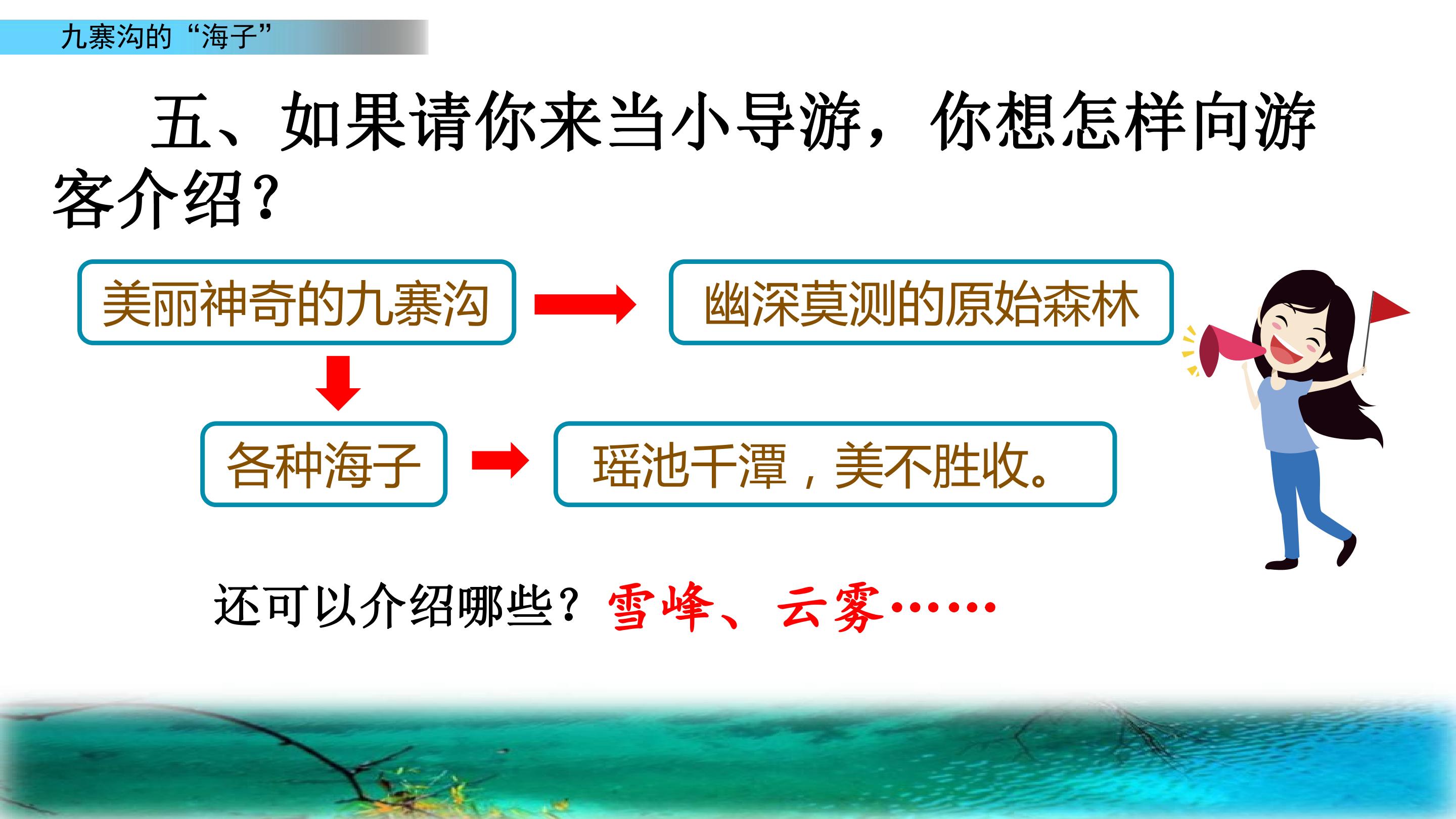 九寨沟的“海子”

五、如果请你来当小导游，你想怎样向游客介绍？

美丽神奇的九寨沟

幽深莫测的原始森林

各种海子

瑶池千潭，美不胜收。

还可以介绍哪些？雪峰、云雾……